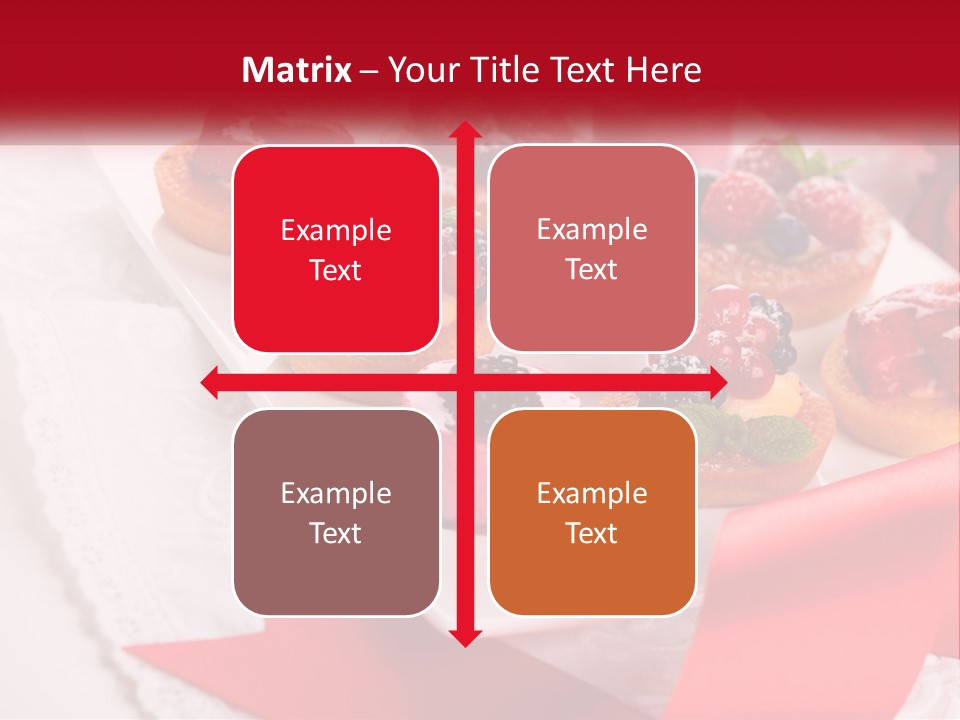 Matrix – Your Title Text Here

Example Text

Example Text

Example Text

Example Text